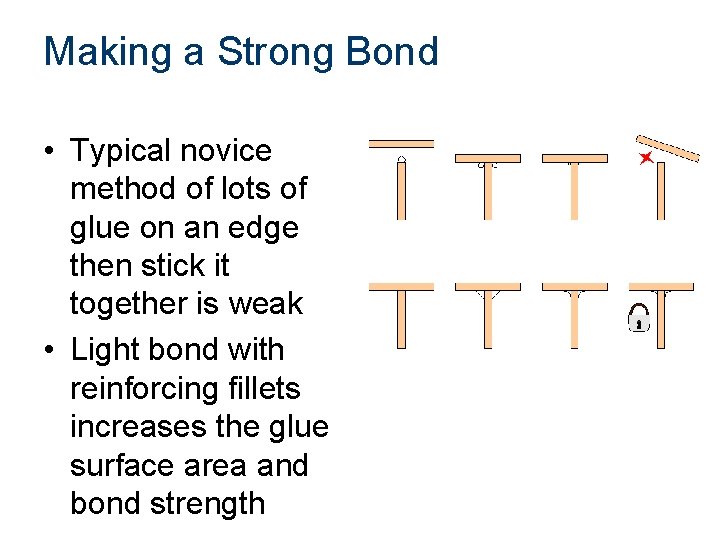 Making a Strong Bond

• Typical novice method of lots of glue on an edge then stick it together is weak

• Light bond with reinforcing fillets increases the glue surface area and bond strength